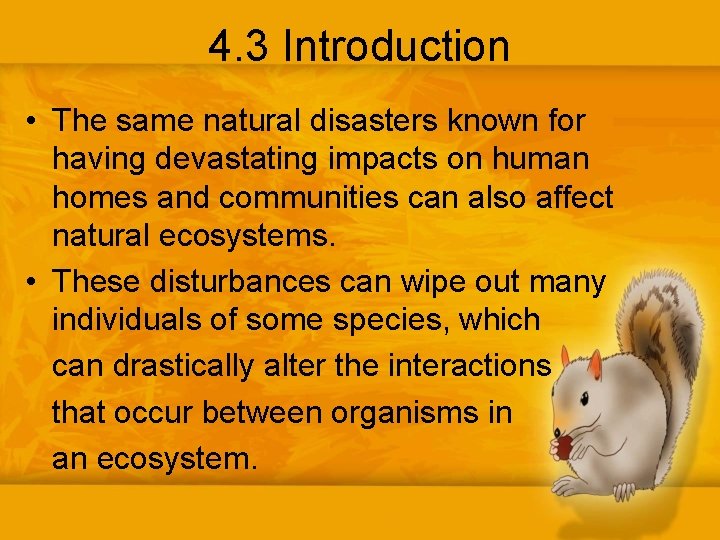 4.3 Introduction

• The same natural disasters known for having devastating impacts on human homes and communities can also affect natural ecosystems.

• These disturbances can wipe out many individuals of some species, which can drastically alter the interactions that occur between organisms in an ecosystem.